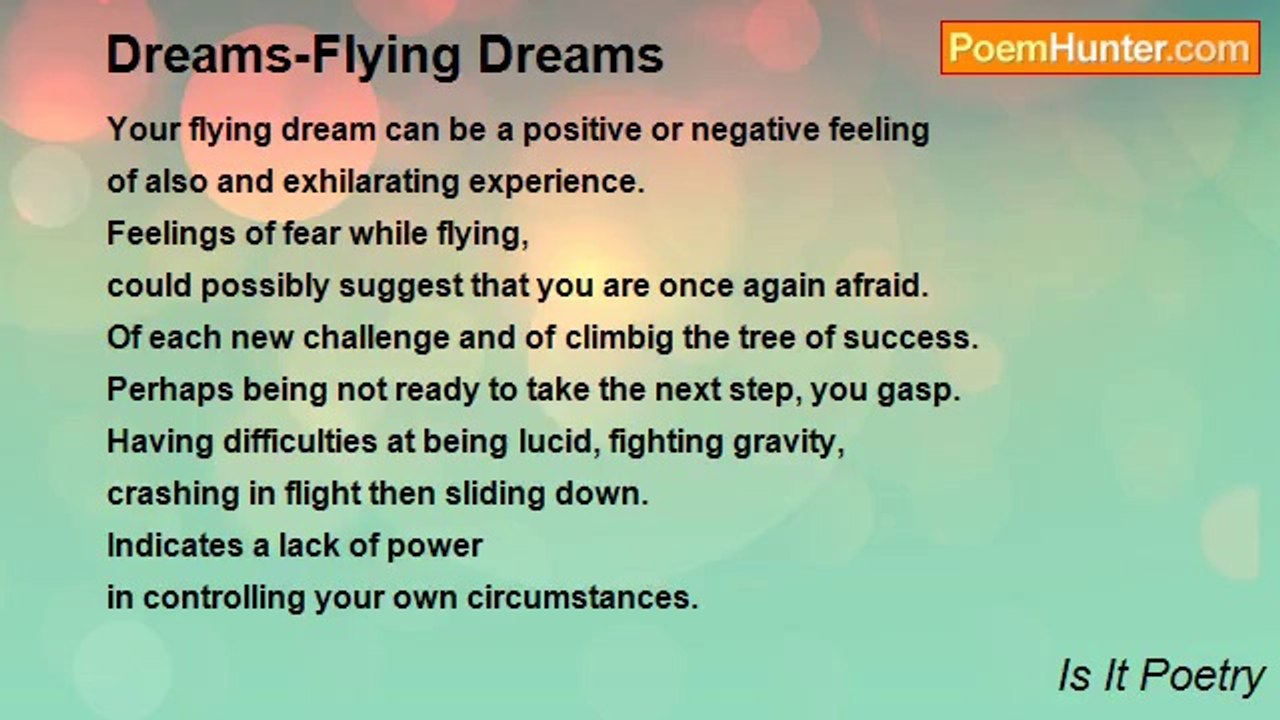 Dreams-Flying Dreams

PoemHunter.com

Your flying dream can be a positive or negative feeling
of also and exhilarating experience.
Feelings of fear while flying,
could possibly suggest that you are once again afraid.
Of each new challenge and of climbig the tree of success.
Perhaps being not ready to take the next step, you gasp.
Having difficulties at being lucid, fighting gravity,
crashing in flight then sliding down.
Indicates a lack of power
in controlling your own circumstances.

Is It Poetry